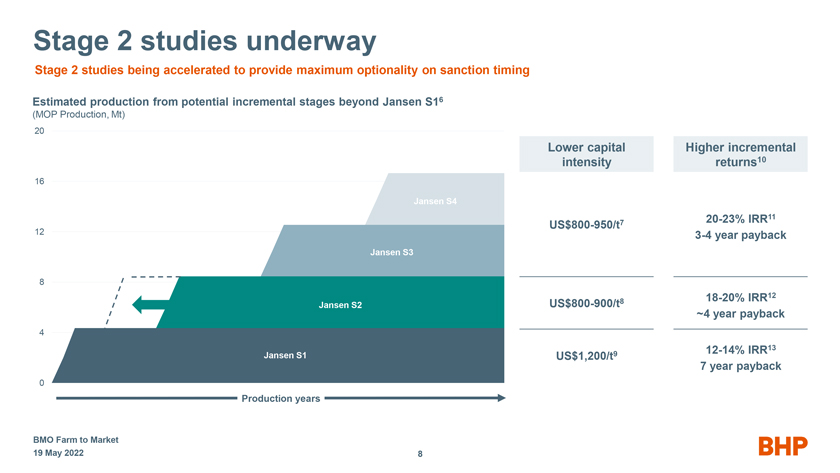 Stage 2 studies underway

Stage 2 studies being accelerated to provide maximum optionality on sanction timing

Estimated production from potential incremental stages beyond Jansen S1$^6$
(MOP Production, Mt)

20
16
12
8
4
0

Jansen S4
Jansen S3
Jansen S2
Jansen S1

Production years

| Lower capital intensity | Higher incremental returns$^{10}$ |
|---|---|
| US\$800-950/t$^7$ | 20-23% IRR$^{11}$ 3-4 year payback |
| US\$800-900/t$^8$ | 18-20% IRR$^{12}$ ~4 year payback |
| US\$1,200/t$^9$ | 12-14% IRR$^{13}$ 7 year payback |

BMO Farm to Market
19 May 2022

8

BHP